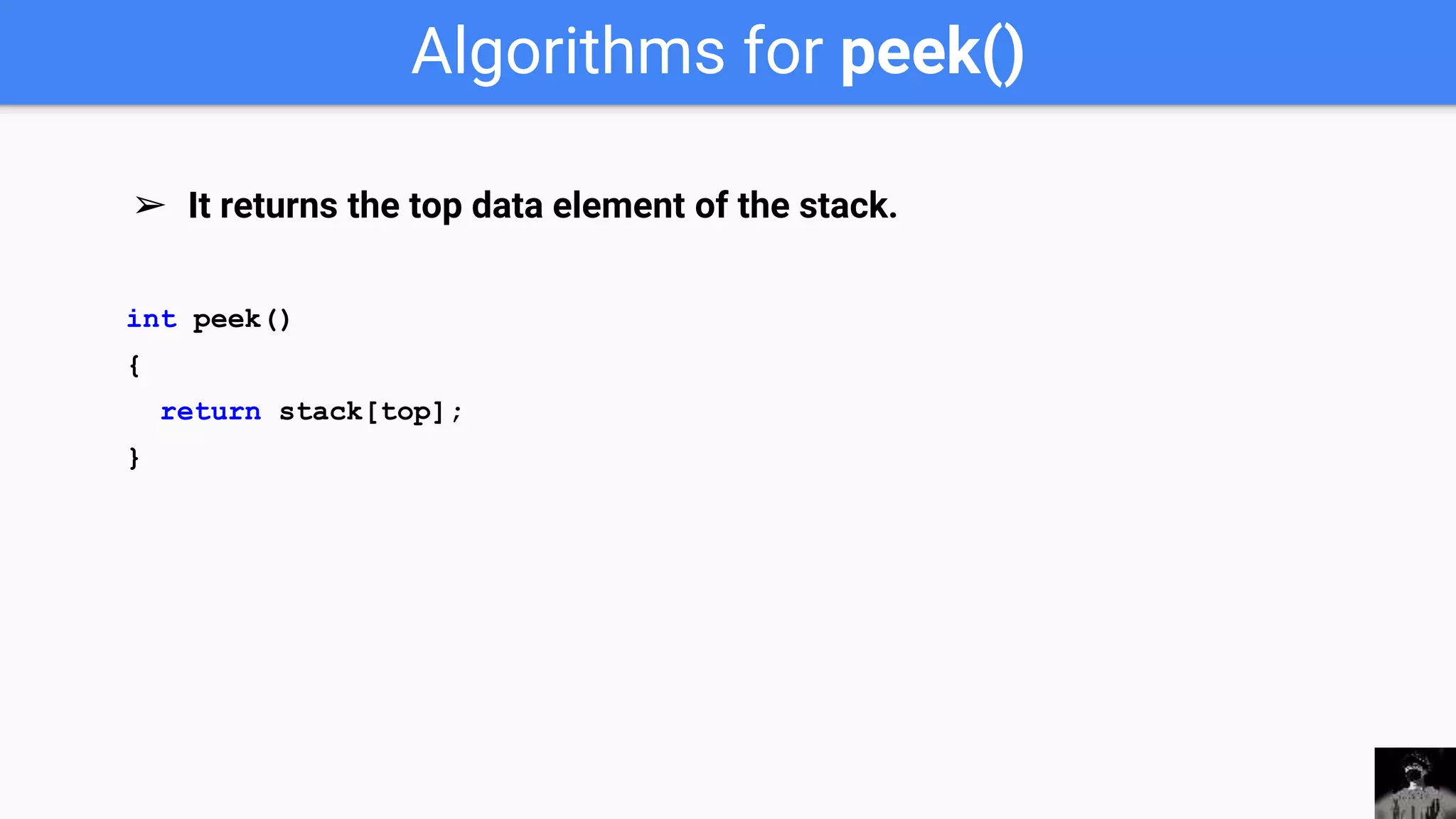 Algorithms for peek()

➢ It returns the top data element of the stack.

int peek()
{
  return stack[top];
}